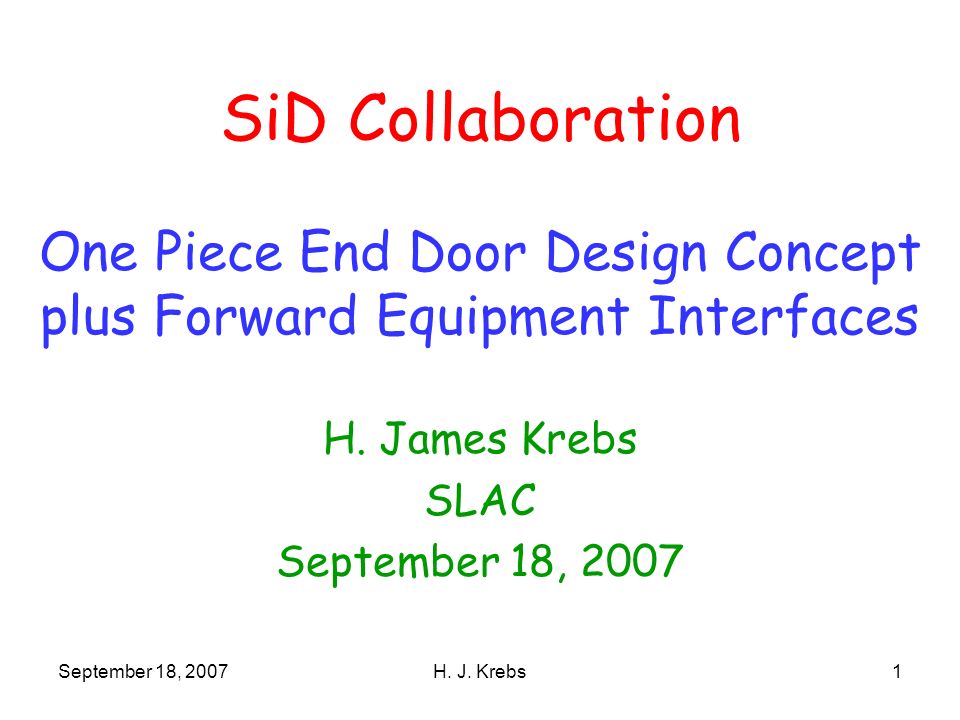 SiD Collaboration

One Piece End Door Design Concept plus Forward Equipment Interfaces

H. James Krebs
SLAC
September 18, 2007

September 18, 2007 H. J. Krebs 1